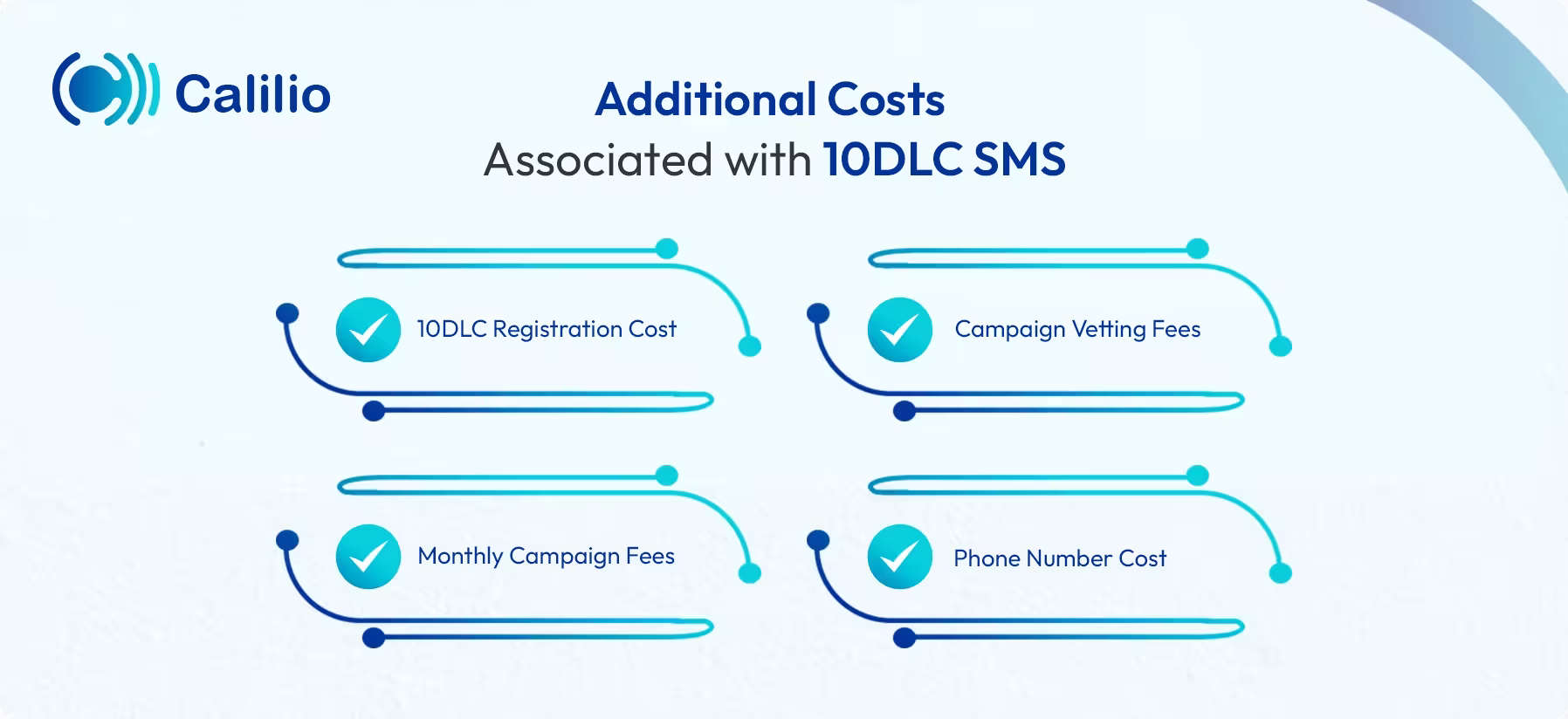 Calilio

Additional Costs
Associated with 10DLC SMS

10DLC Registration Cost

Campaign Vetting Fees

Monthly Campaign Fees

Phone Number Cost